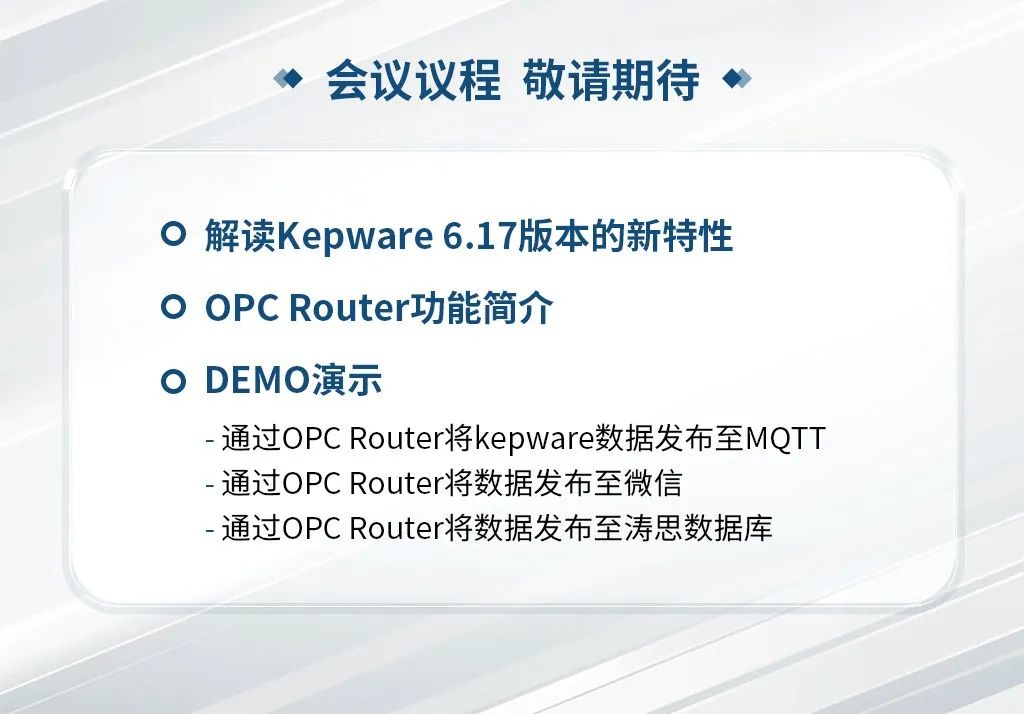 会议议程 敬请期待

解读Kepware 6.17版本的新特性

OPC Router功能简介

DEMO演示

- 通过OPC Router将kepware数据发布至MQTT
- 通过OPC Router将数据发布至微信
- 通过OPC Router将数据发布至涛思数据库